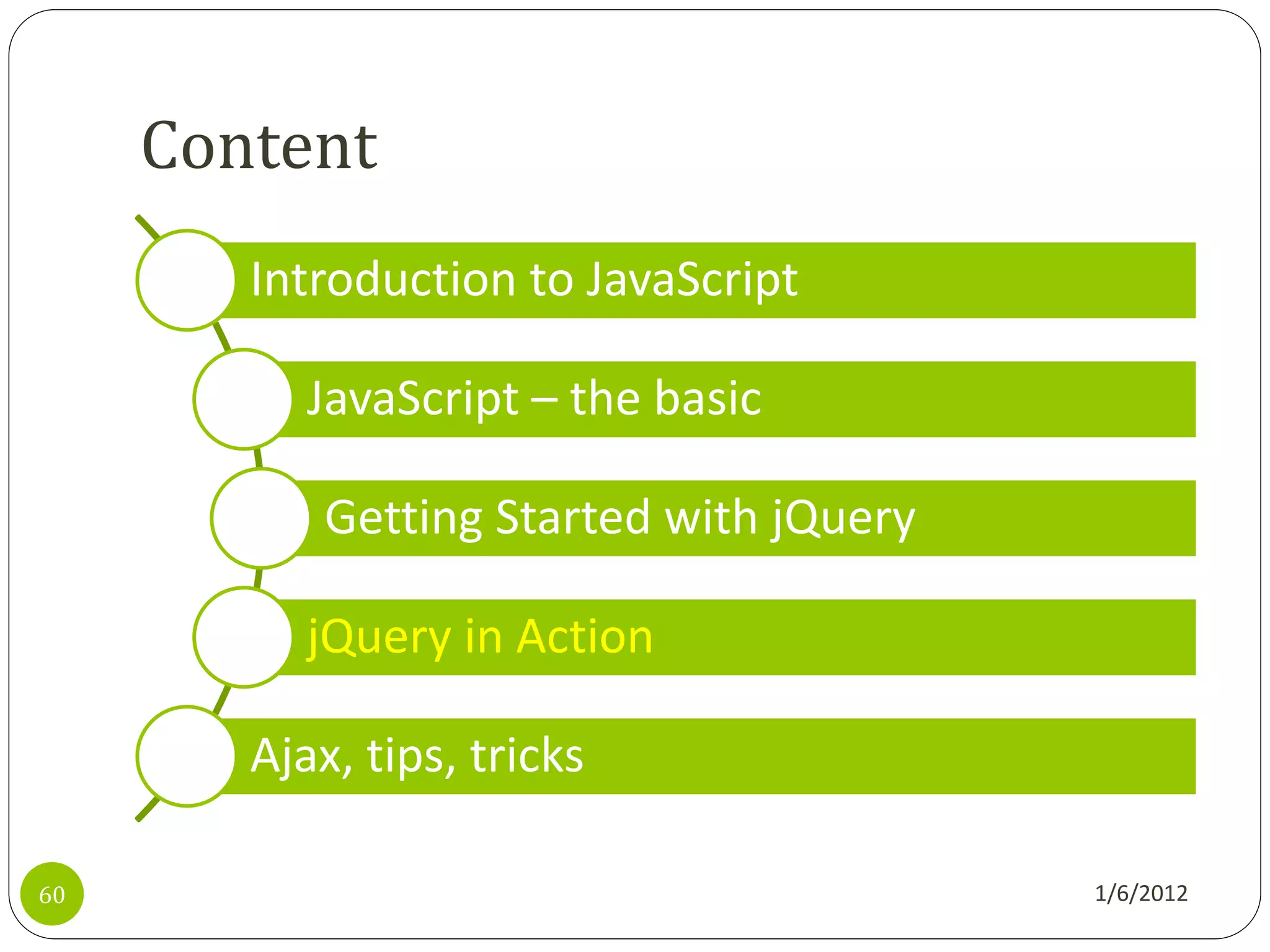 Content

Introduction to JavaScript

JavaScript – the basic

Getting Started with jQuery

jQuery in Action

Ajax, tips, tricks

60

1/6/2012